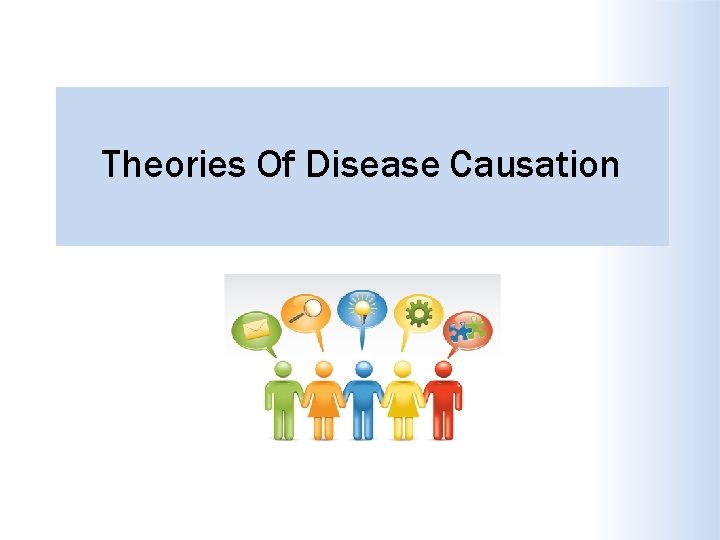 Theories Of Disease Causation